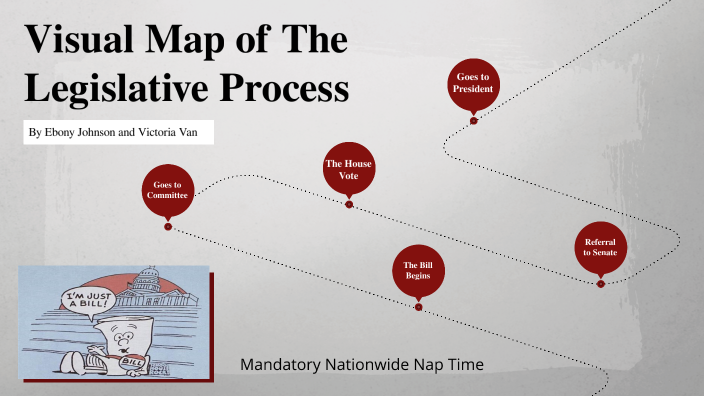 Visual Map of The Legislative Process

By Ebony Johnson and Victoria Van

Goes to President

The House Vote

Goes to Committee

Referral to Senate

The Bill Begins

I'M JUST A BILL!

BILL

Mandatory Nationwide Nap Time